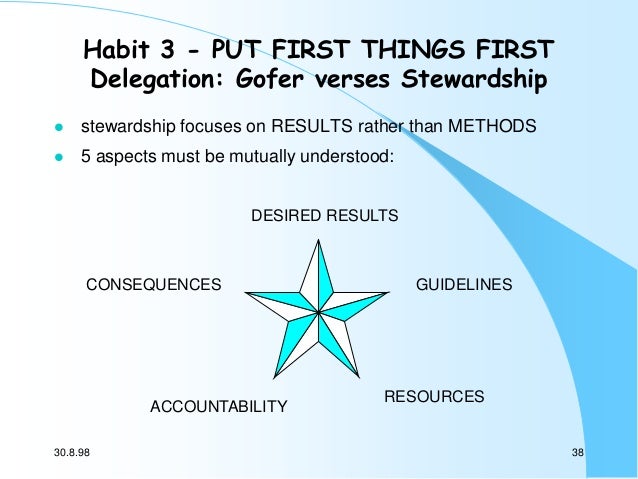 Habit 3 - PUT FIRST THINGS FIRST
Delegation: Gofer verses Stewardship

- stewardship focuses on RESULTS rather than METHODS
- 5 aspects must be mutually understood:

DESIRED RESULTS

CONSEQUENCES

GUIDELINES

ACCOUNTABILITY

RESOURCES

30.8.98

38